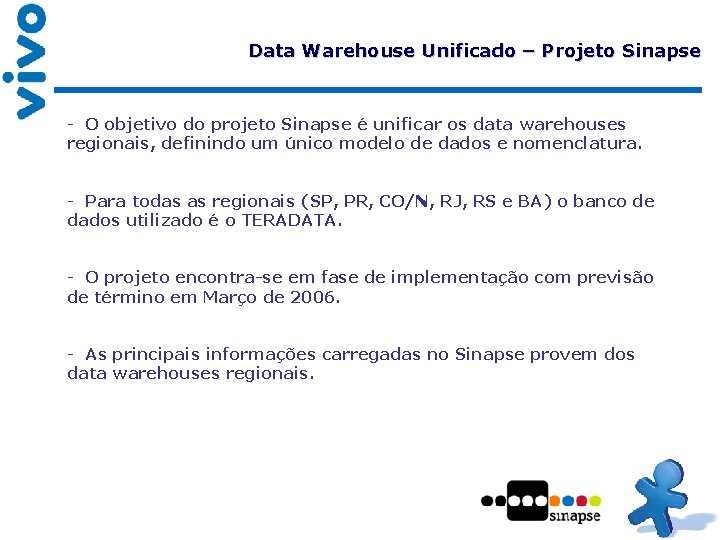 vivo

Data Warehouse Unificado – Projeto Sinapse

- O objetivo do projeto Sinapse é unificar os data warehouses regionais, definindo um único modelo de dados e nomenclatura.

- Para todas as regionais (SP, PR, CO/N, RJ, RS e BA) o banco de dados utilizado é o TERADATA.

- O projeto encontra-se em fase de implementação com previsão de término em Março de 2006.

- As principais informações carregadas no Sinapse provem dos data warehouses regionais.

sinapse